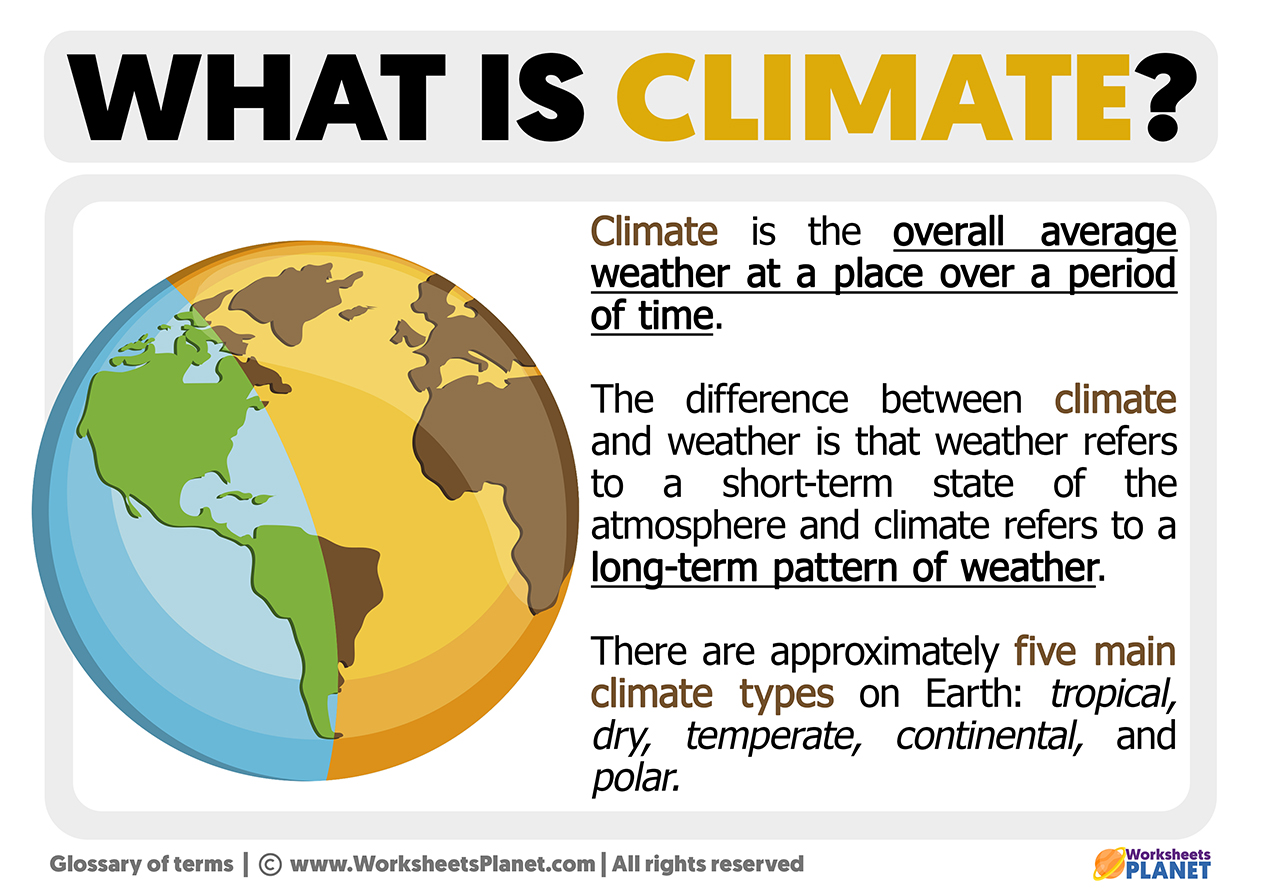 WHAT IS CLIMATE?

Climate is the overall average weather at a place over a period of time.

The difference between climate and weather is that weather refers to a short-term state of the atmosphere and climate refers to a long-term pattern of weather.

There are approximately five main climate types on Earth: tropical, dry, temperate, continental, and polar.

Glossary of terms | © www.WorksheetsPlanet.com | All rights reserved

Worksheets PLANET